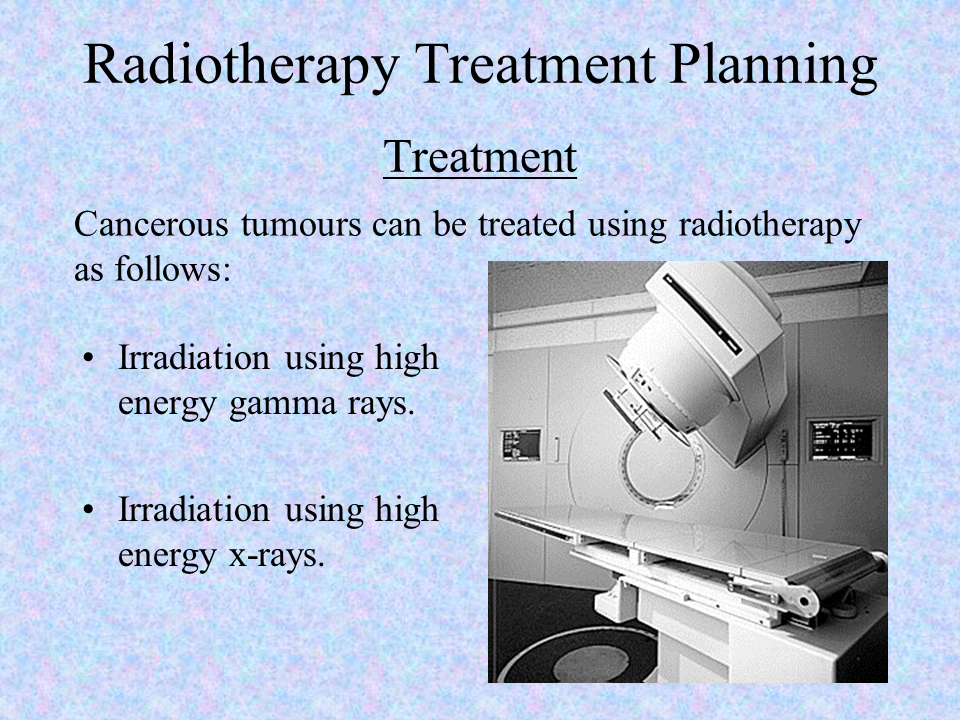 Radiotherapy Treatment Planning

Treatment

Cancerous tumours can be treated using radiotherapy as follows:

• Irradiation using high energy gamma rays.

• Irradiation using high energy x-rays.